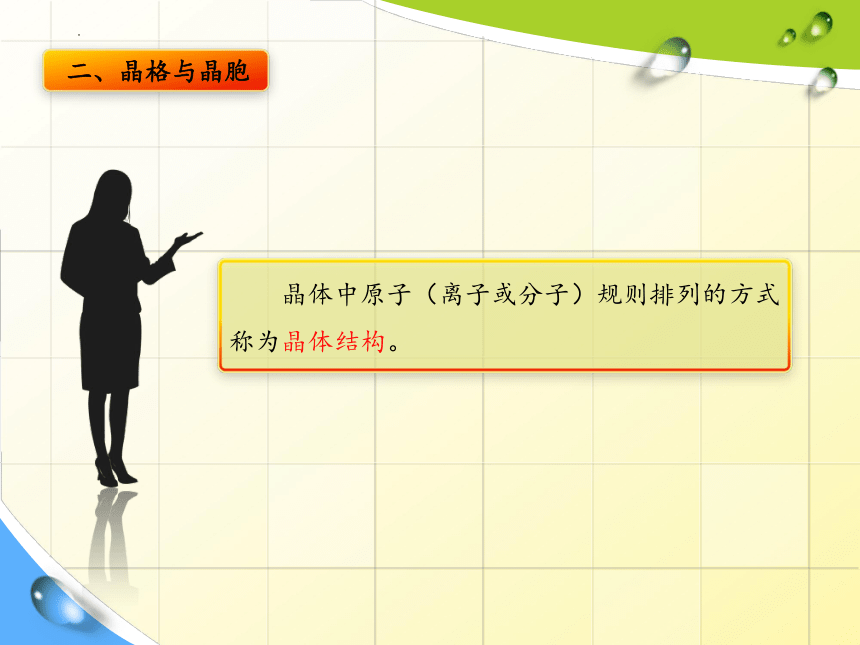 二、晶格与晶胞

晶体中原子（离子或分子）规则排列的方式称为晶体结构。